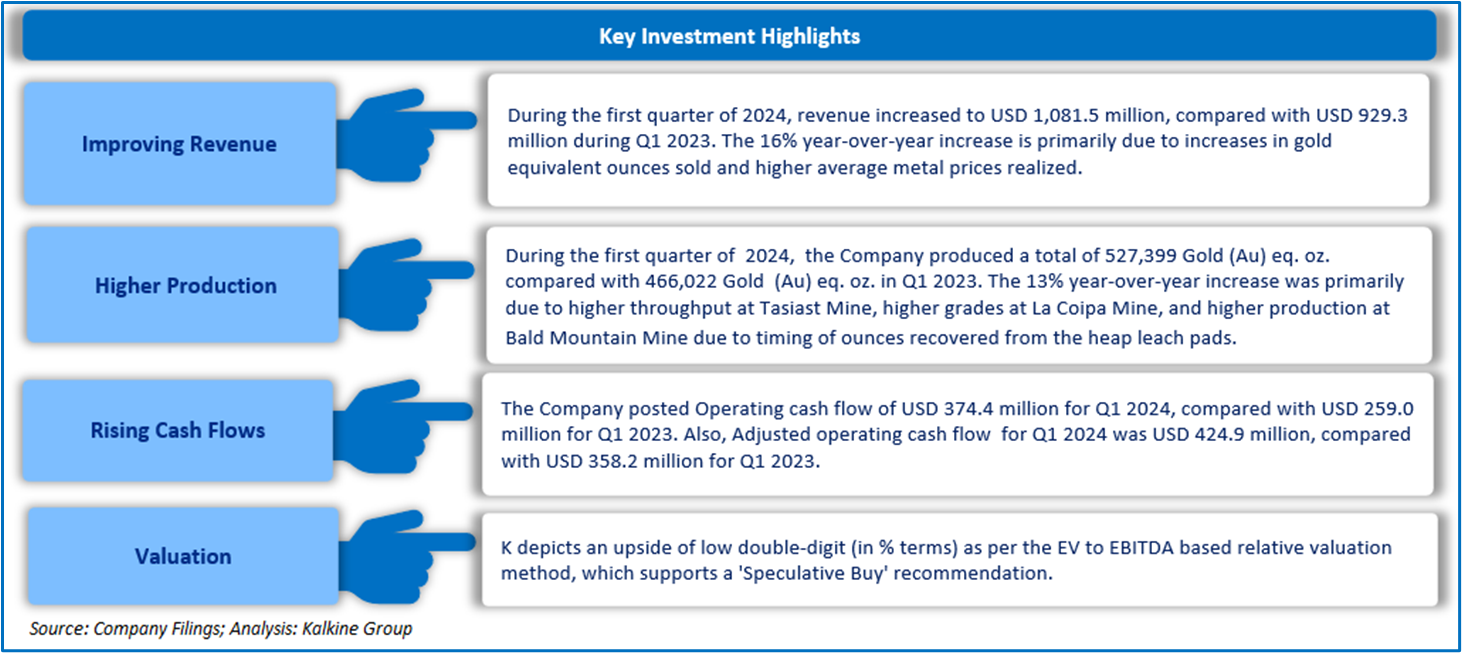 Key Investment Highlights

Improving Revenue

During the first quarter of 2024, revenue increased to USD 1,081.5 million, compared with USD 929.3 million during Q1 2023. The 16% year-over-year increase is primarily due to increases in gold equivalent ounces sold and higher average metal prices realized.

Higher Production

During the first quarter of 2024, the Company produced a total of 527,399 Gold (Au) eq. oz. compared with 466,022 Gold (Au) eq. oz. in Q1 2023. The 13% year-over-year increase was primarily due to higher throughput at Tasiast Mine, higher grades at La Coipa Mine, and higher production at Bald Mountain Mine due to timing of ounces recovered from the heap leach pads.

Rising Cash Flows

The Company posted Operating cash flow of USD 374.4 million for Q1 2024, compared with USD 259.0 million for Q1 2023. Also, Adjusted operating cash flow for Q1 2024 was USD 424.9 million, compared with USD 358.2 million for Q1 2023.

Valuation

K depicts an upside of low double-digit (in % terms) as per the EV to EBITDA based relative valuation method, which supports a 'Speculative Buy' recommendation.

Source: Company Filings; Analysis: Kalkine Group